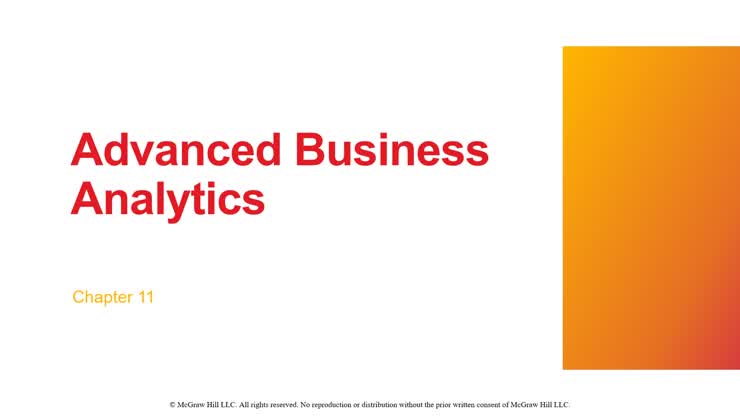 Advanced Business Analytics

Chapter 11

© McGraw Hill LLC. All rights reserved. No reproduction or distribution without the prior written consent of McGraw Hill LLC.